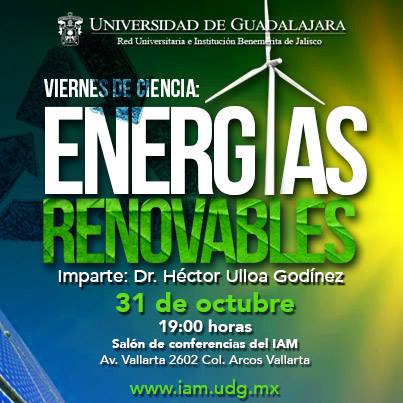 UNIVERSIDAD DE GUADALAJARA
Red Universitaria e Institución Benemérita de Jalisco

VIERNES DE CIENCIA:
ENERGIAS
RENOVABLES

Imparte: Dr. Héctor Ulloa Godínez
31 de octubre
19:00 horas
Salón de conferencias del IAM
Av. Vallarta 2602 Col. Arcos Vallarta

www.iam.udg.mx